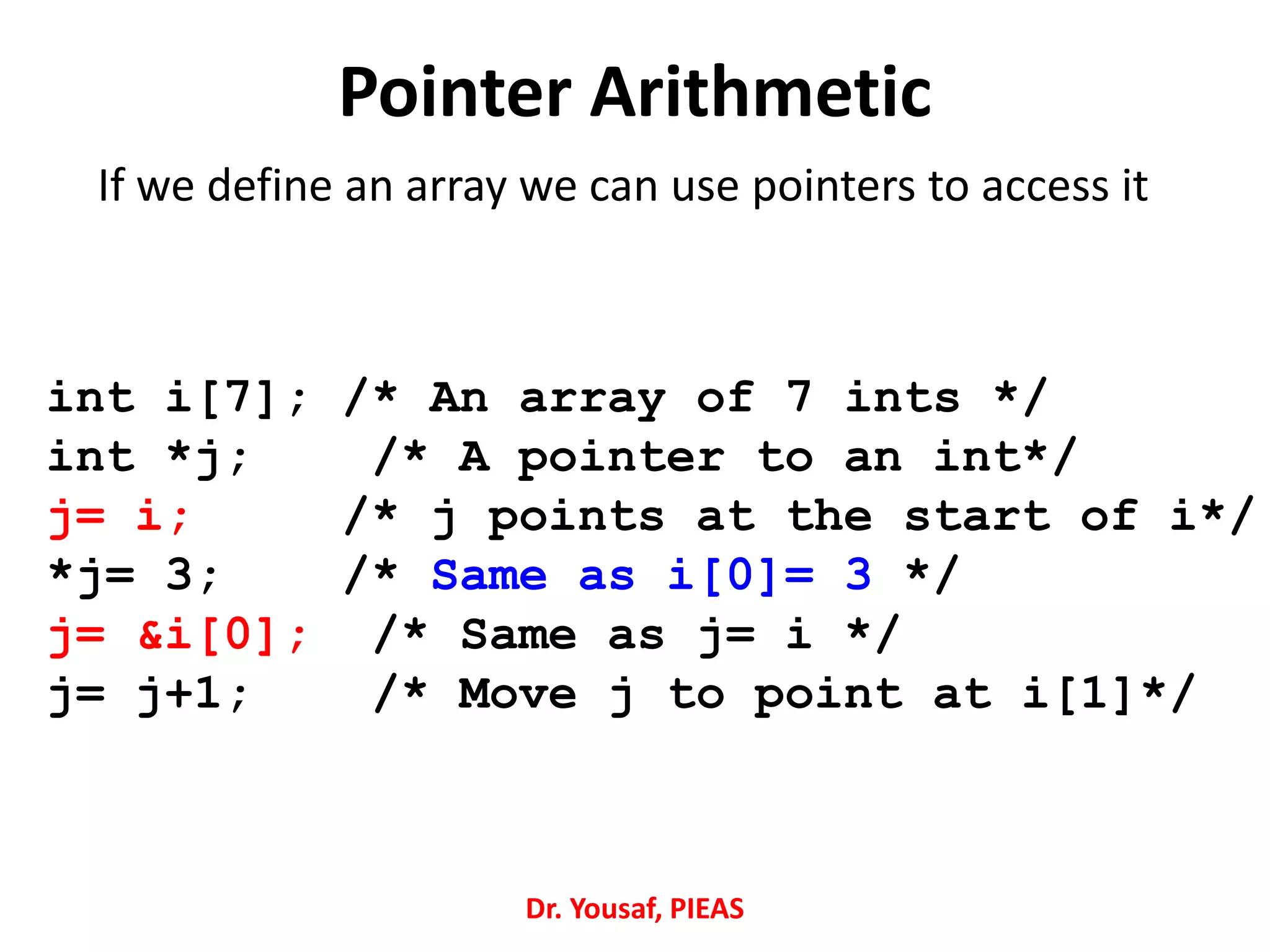 Pointer Arithmetic

If we define an array we can use pointers to access it

int i[7]; /* An array of 7 ints */
int *j;    /* A pointer to an int*/
j= i;      /* j points at the start of i*/
*j= 3;     /* Same as i[0]= 3 */
j= &i[0];  /* Same as j= i */
j= j+1;    /* Move j to point at i[1]*/

Dr. Yousaf, PIEAS